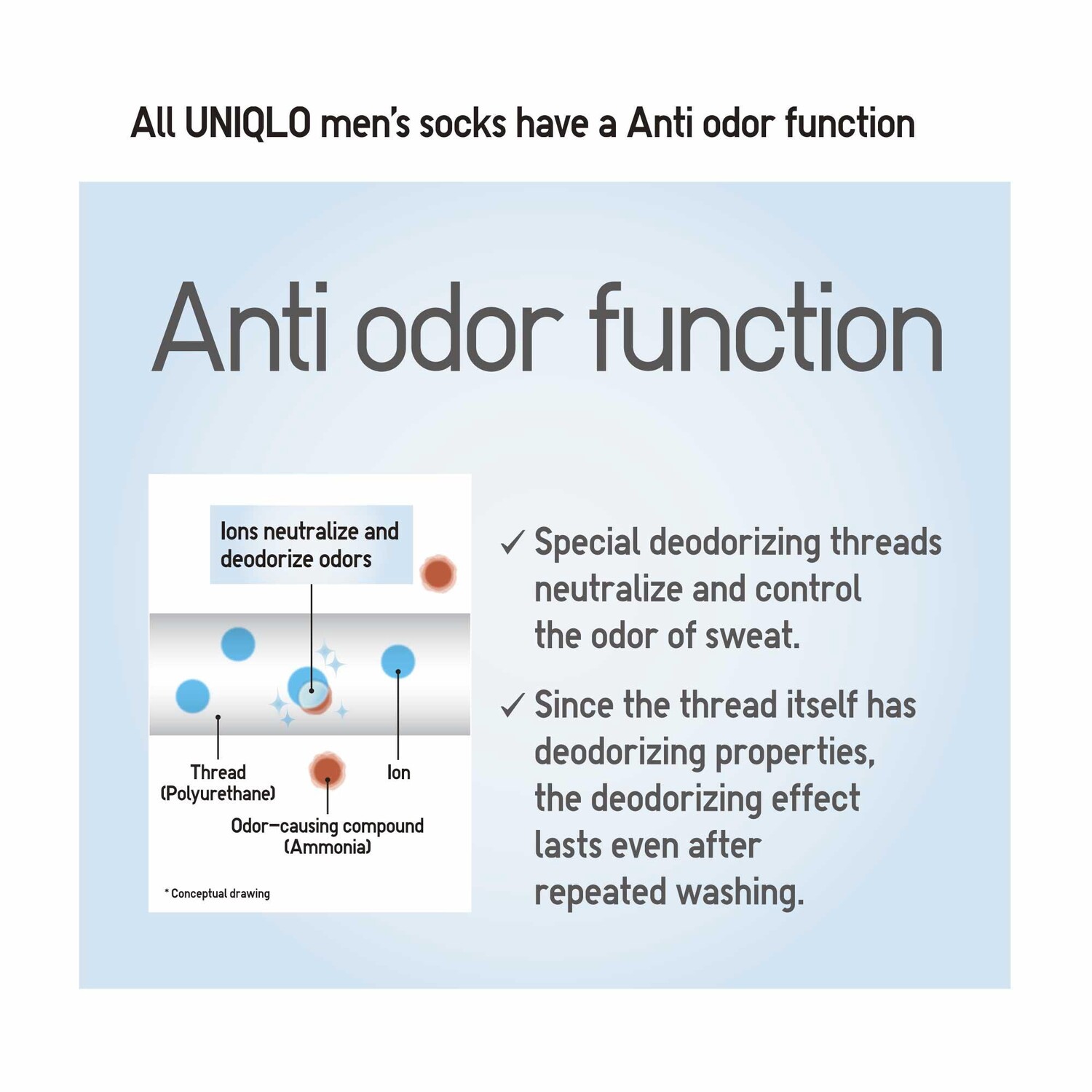 All UNIQLO men's socks have a Anti odor function

Anti odor function

Ions neutralize and deodorize odors

Thread (Polyurethane)

Ion

Odor-causing compound (Ammonia)

* Conceptual drawing

✓ Special deodorizing threads neutralize and control the odor of sweat.

✓ Since the thread itself has deodorizing properties, the deodorizing effect lasts even after repeated washing.